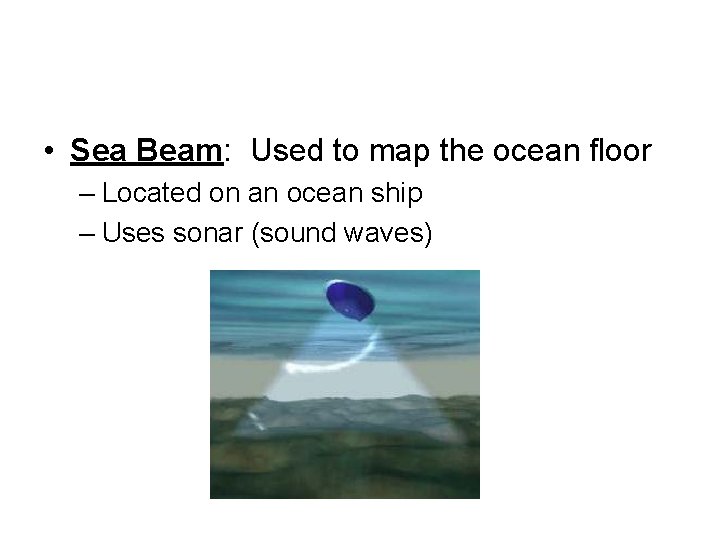 • Sea Beam: Used to map the ocean floor
– Located on an ocean ship
– Uses sonar (sound waves)